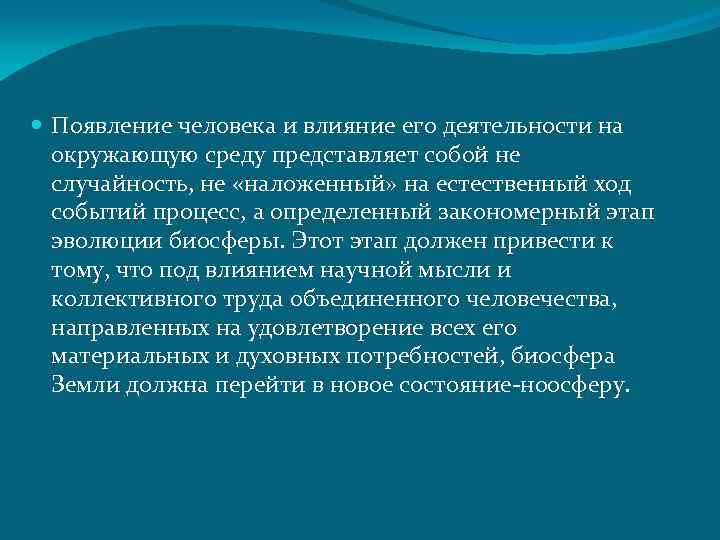 Появление человека и влияние его деятельности на окружающую среду представляет собой не случайность, не «наложенный» на естественный ход событий процесс, а определенный закономерный этап эволюции биосферы. Этот этап должен привести к тому, что под влиянием научной мысли и коллективного труда объединенного человечества, направленных на удовлетворение всех его материальных и духовных потребностей, биосфера Земли должна перейти в новое состояние-ноосферу.